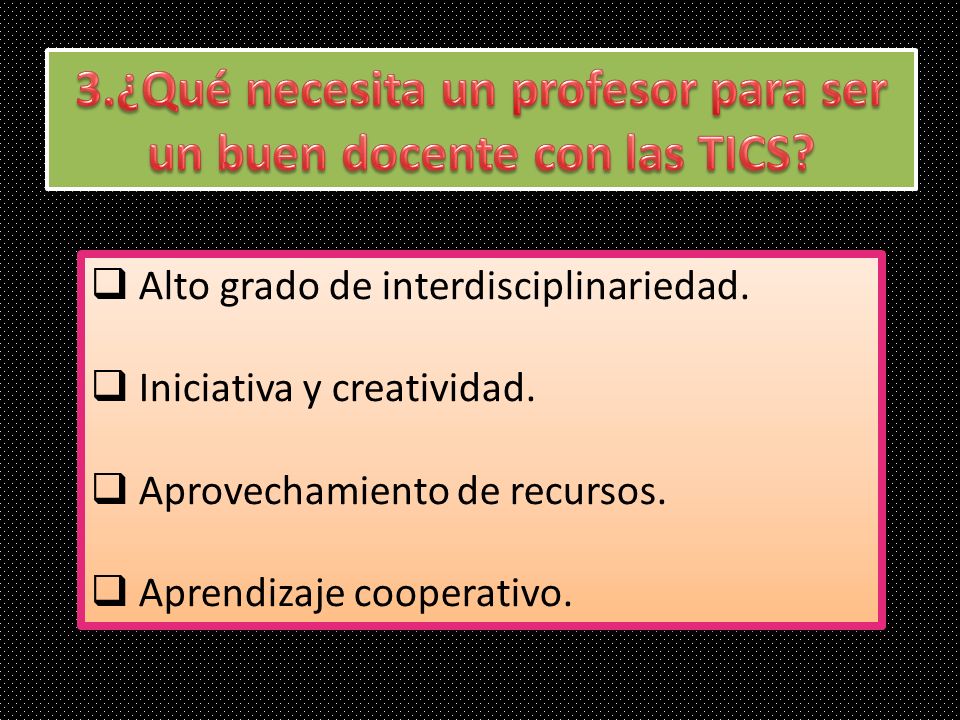 3.¿Qué necesita un profesor para ser un buen docente con las TICS?

❑ Alto grado de interdisciplinariedad.

❑ Iniciativa y creatividad.

❑ Aprovechamiento de recursos.

❑ Aprendizaje cooperativo.